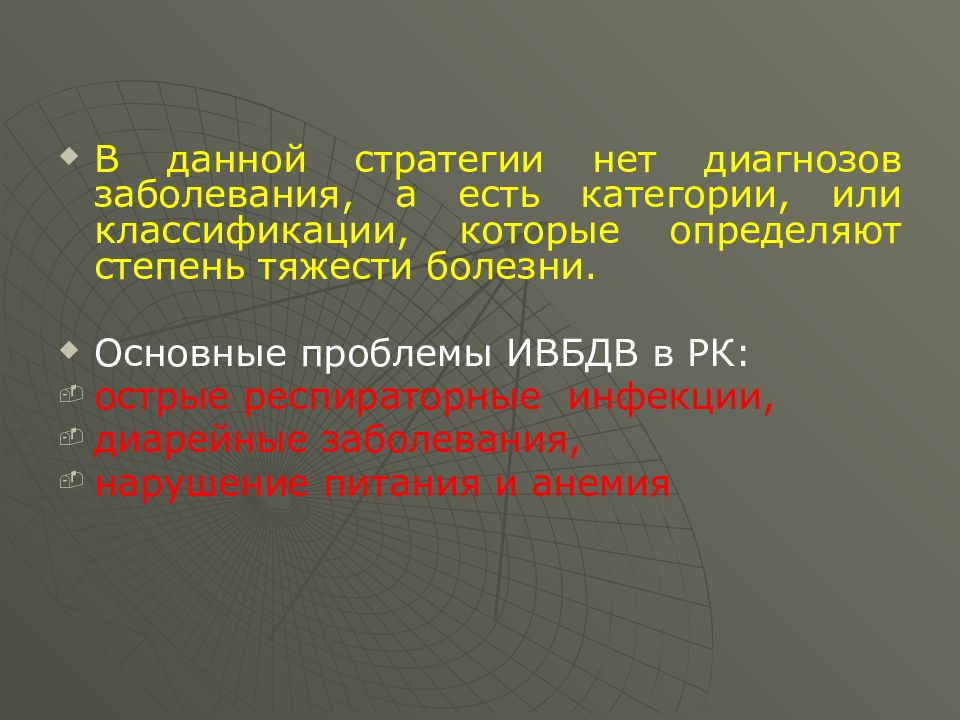 В данной стратегии нет диагнозов заболевания, а есть категории, или классификации, которые определяют степень тяжести болезни.

Основные проблемы ИВБДВ в РК:

острые респираторные инфекции,

диарейные заболевания,

нарушение питания и анемия